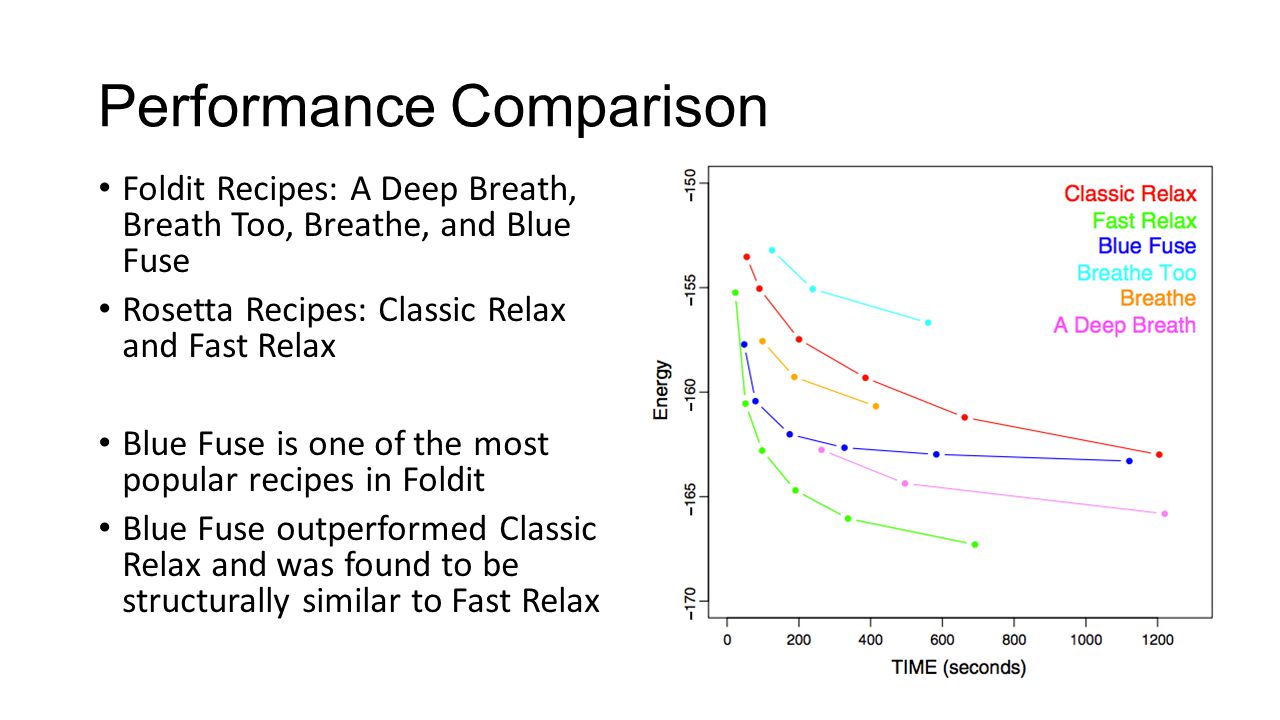 Performance Comparison

• Foldit Recipes: A Deep Breath, Breath Too, Breathe, and Blue Fuse

• Rosetta Recipes: Classic Relax and Fast Relax

• Blue Fuse is one of the most popular recipes in Foldit

• Blue Fuse outperformed Classic Relax and was found to be structurally similar to Fast Relax

Classic Relax
Fast Relax
Blue Fuse
Breathe Too
Breathe
A Deep Breath

Energy

−150
−155
−160
−165
−170

0
200
400
600
800
1000
1200

TIME (seconds)